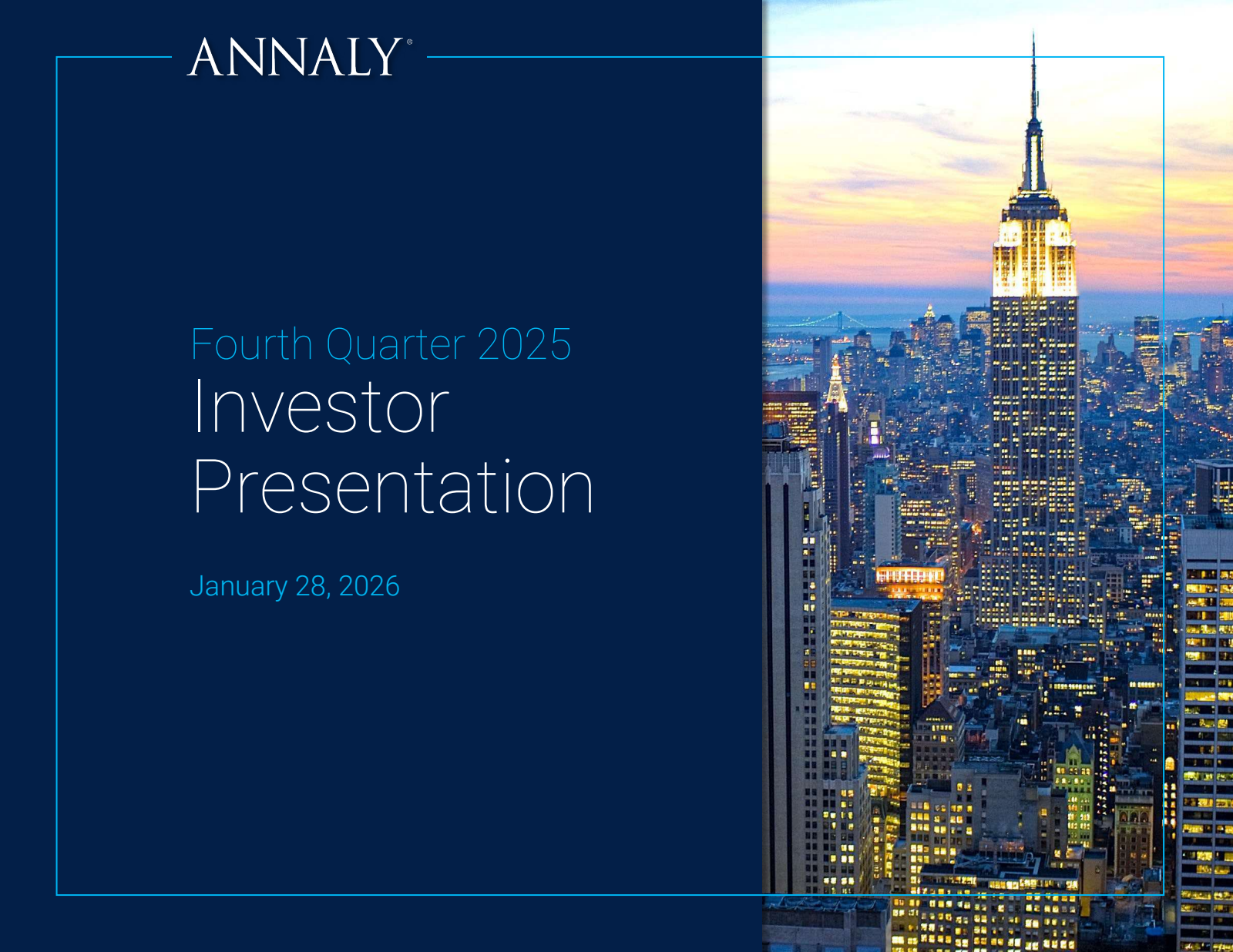 ANNALY®

Fourth Quarter 2025
Investor Presentation

January 28, 2026